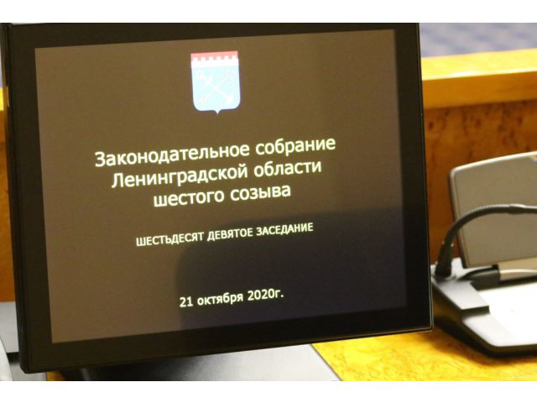 Законодательное собрание Ленинградской области шестого созыва

ШЕСТЬДЕСЯТ ДЕВЯТОЕ ЗАСЕДАНИЕ

21 октября 2020г.